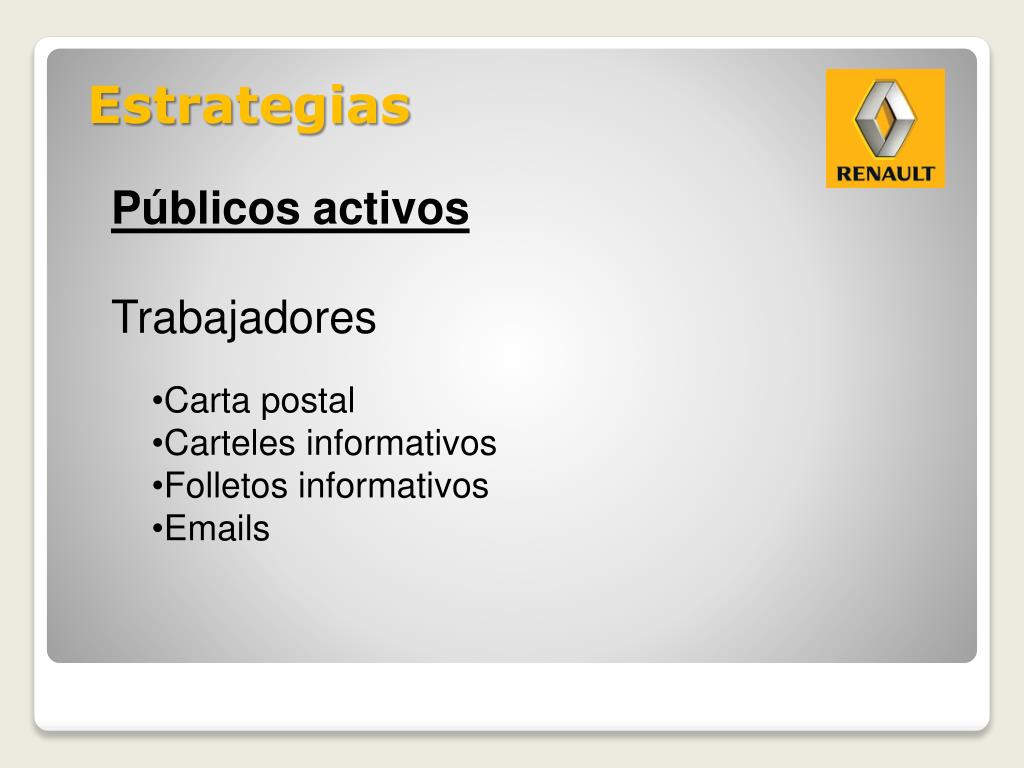 Estrategias

RENAULT

Públicos activos

Trabajadores

•Carta postal
•Carteles informativos
•Folletos informativos
•Emails